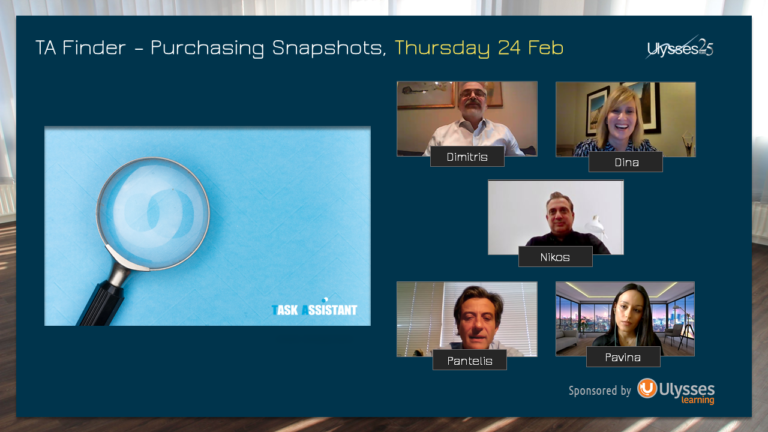 TA Finder - Purchasing Snapshots, Thursday 24 Feb

Ulysses 25

TASK ASSISTANT

Dimitris

Dina

Nikos

Pantelis

Pavina

Sponsored by Ulysses learning